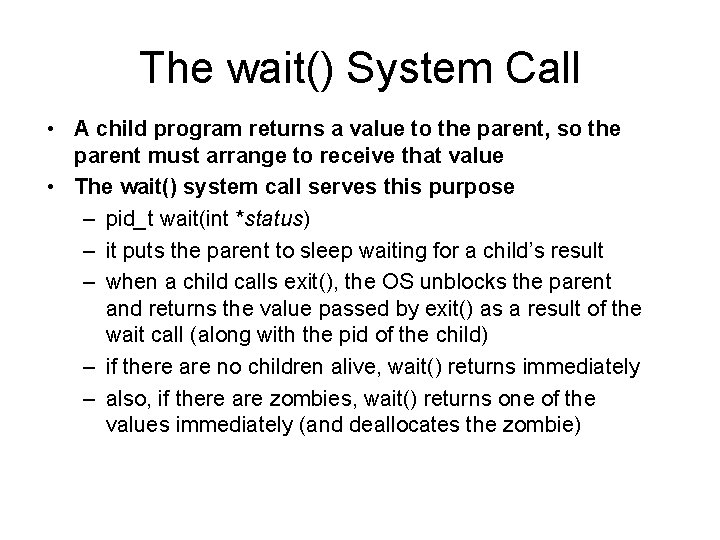 The wait() System Call

• A child program returns a value to the parent, so the parent must arrange to receive that value
• The wait() system call serves this purpose
  – pid_t wait(int *status)
  – it puts the parent to sleep waiting for a child's result
  – when a child calls exit(), the OS unblocks the parent and returns the value passed by exit() as a result of the wait call (along with the pid of the child)
  – if there are no children alive, wait() returns immediately
  – also, if there are zombies, wait() returns one of the values immediately (and deallocates the zombie)